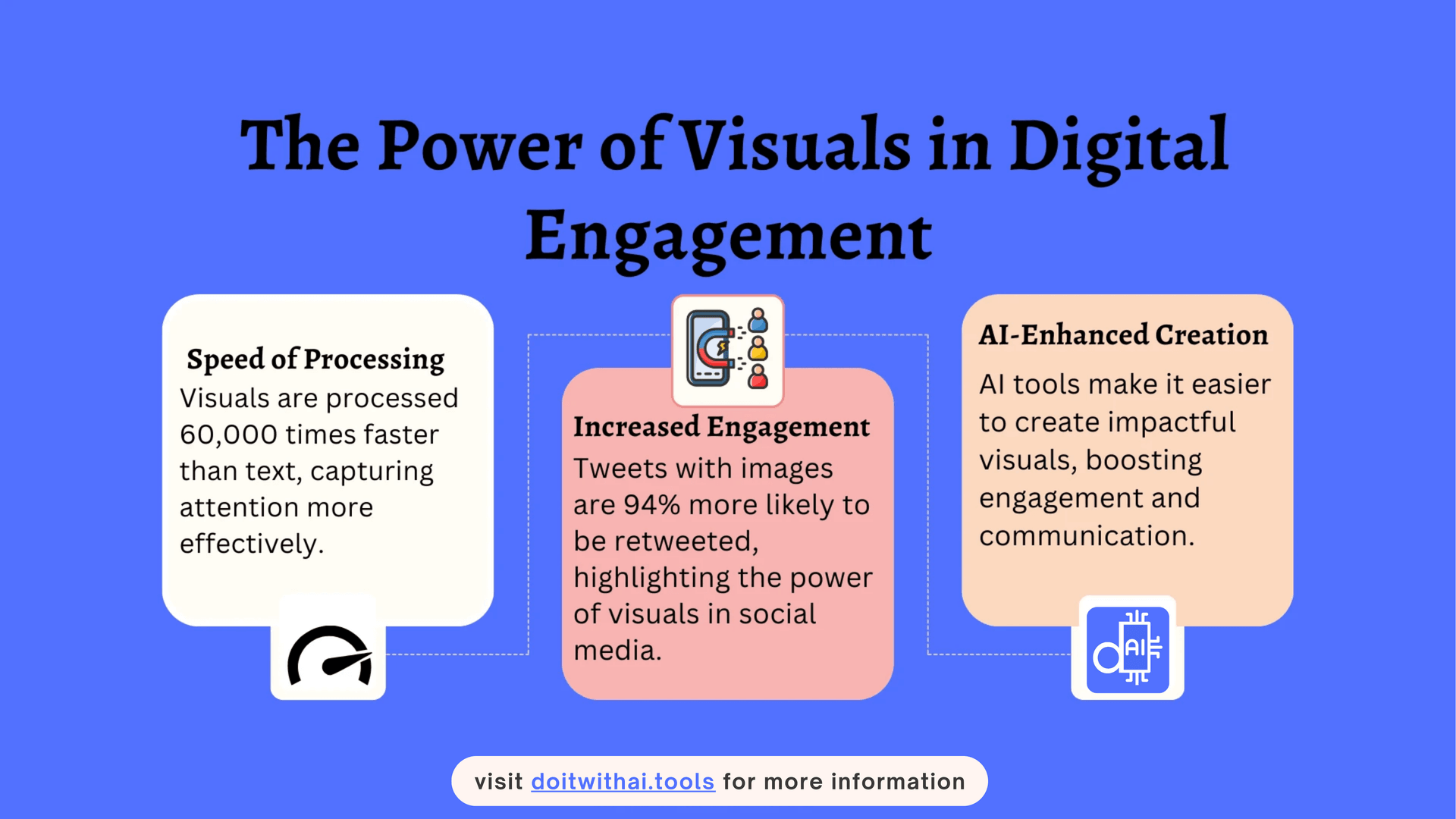 The Power of Visuals in Digital Engagement

Speed of Processing
Visuals are processed 60,000 times faster than text, capturing attention more effectively.

Increased Engagement
Tweets with images are 94% more likely to be retweeted, highlighting the power of visuals in social media.

AI-Enhanced Creation
AI tools make it easier to create impactful visuals, boosting engagement and communication.

AI

visit doitwithai.tools for more information